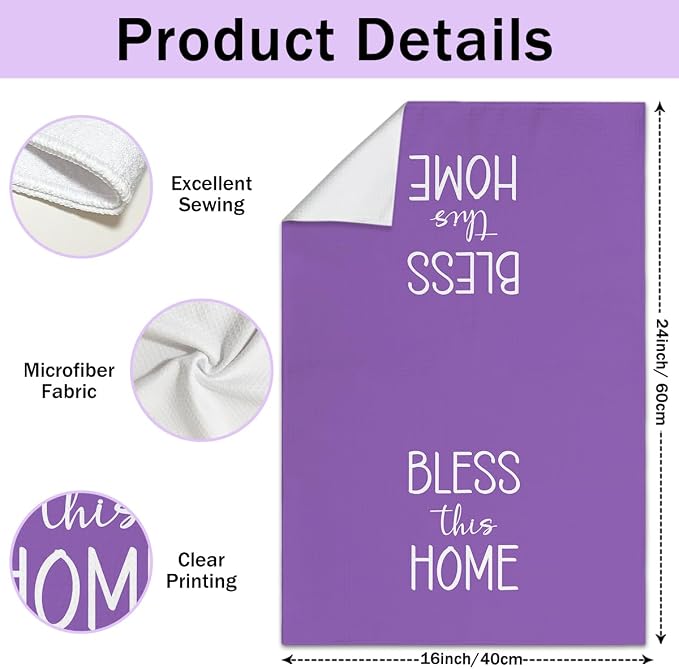 Product Details

Excellent Sewing

Microfiber Fabric

Clear Printing

BLESS
this
HOME

BLESS
this
HOME

24inch/ 60cm

16inch/40cm